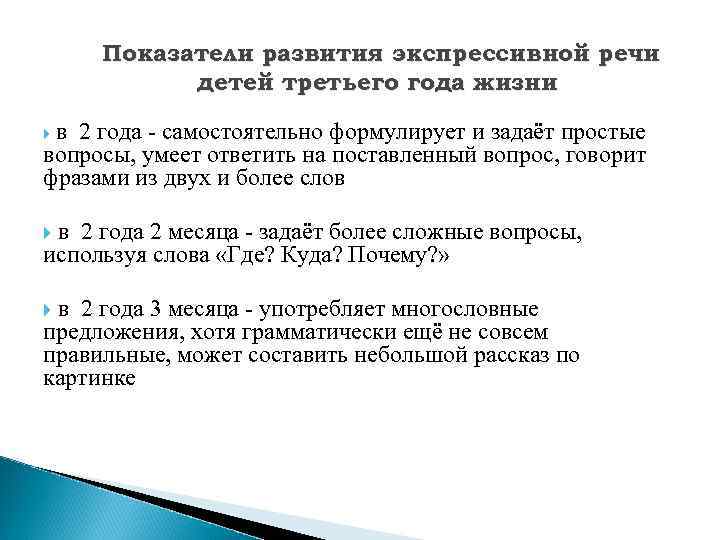 Показатели развития экспрессивной речи детей третьего года жизни

в 2 года - самостоятельно формулирует и задаёт простые вопросы, умеет ответить на поставленный вопрос, говорит фразами из двух и более слов

в 2 года 2 месяца - задаёт более сложные вопросы, используя слова «Где? Куда? Почему?»

в 2 года 3 месяца - употребляет многословные предложения, хотя грамматически ещё не совсем правильные, может составить небольшой рассказ по картинке